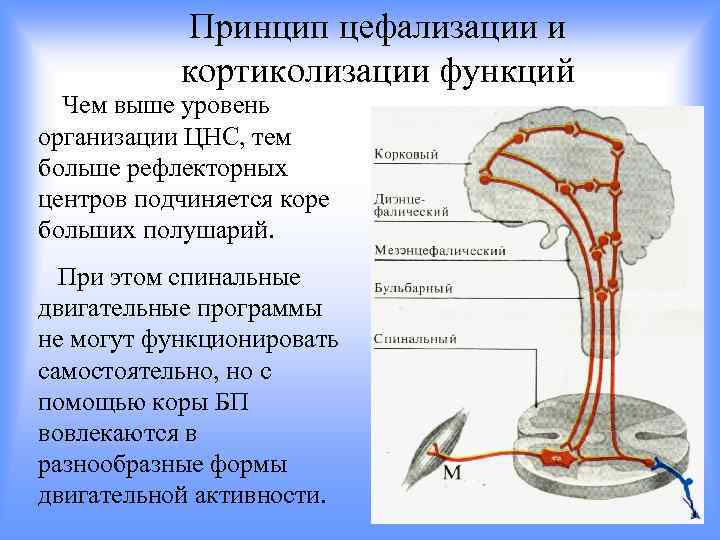 Принцип цефализации и кортиколизации функций

Чем выше уровень организации ЦНС, тем больше рефлекторных центров подчиняется коре больших полушарий.

При этом спинальные двигательные программы не могут функционировать самостоятельно, но с помощью коры БП вовлекаются в разнообразные формы двигательной активности.

Корковый

Диэнцефалический

Мезэнцефалический

Бульбарный

Спинальный

М